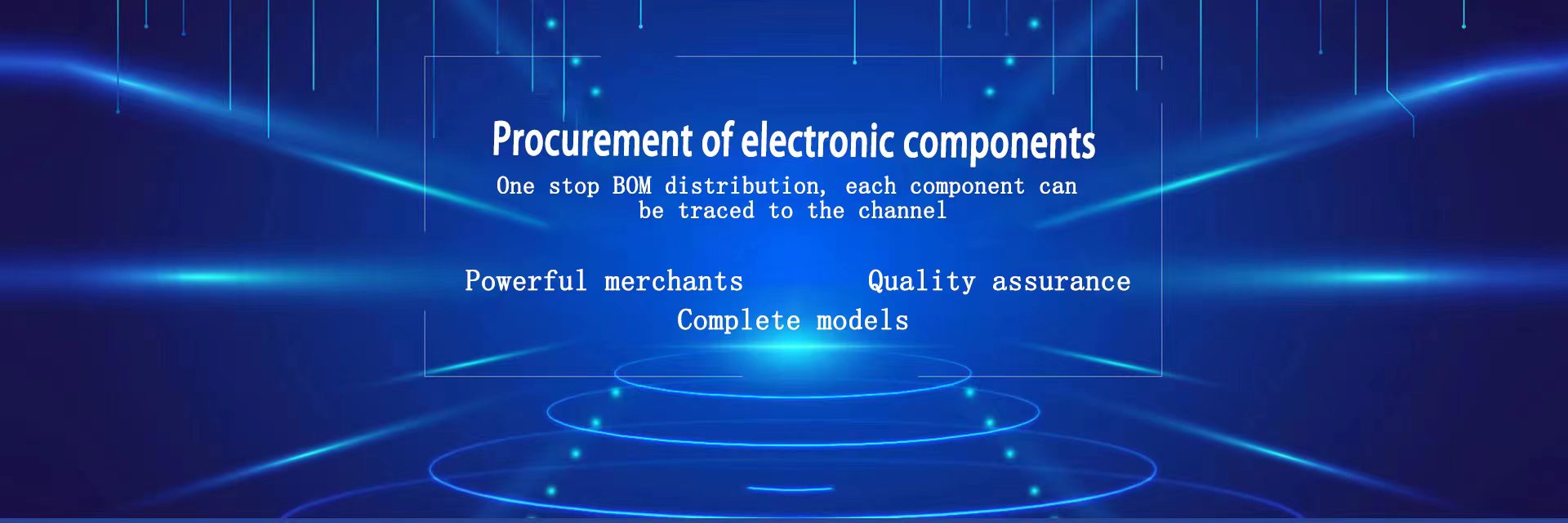 Procurement of electronic components

One stop BOM distribution, each component can be traced to the channel

Powerful merchants

Quality assurance

Complete models